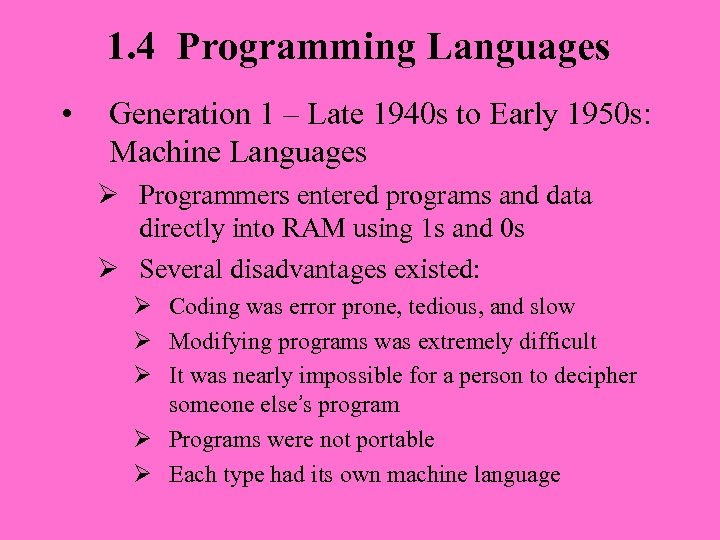 1.4 Programming Languages

• Generation 1 – Late 1940s to Early 1950s: Machine Languages

➢ Programmers entered programs and data directly into RAM using 1s and 0s

➢ Several disadvantages existed:

➢ Coding was error prone, tedious, and slow

➢ Modifying programs was extremely difficult

➢ It was nearly impossible for a person to decipher someone else's program

➢ Programs were not portable

➢ Each type had its own machine language